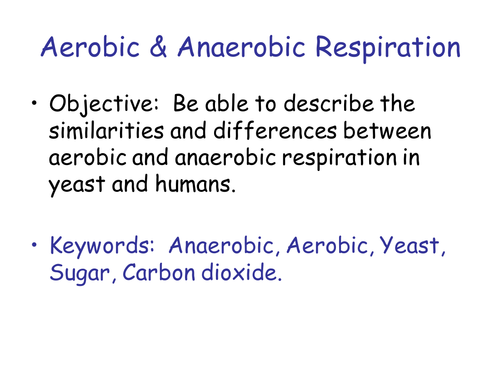 Aerobic & Anaerobic Respiration

• Objective: Be able to describe the similarities and differences between aerobic and anaerobic respiration in yeast and humans.

• Keywords: Anaerobic, Aerobic, Yeast, Sugar, Carbon dioxide.